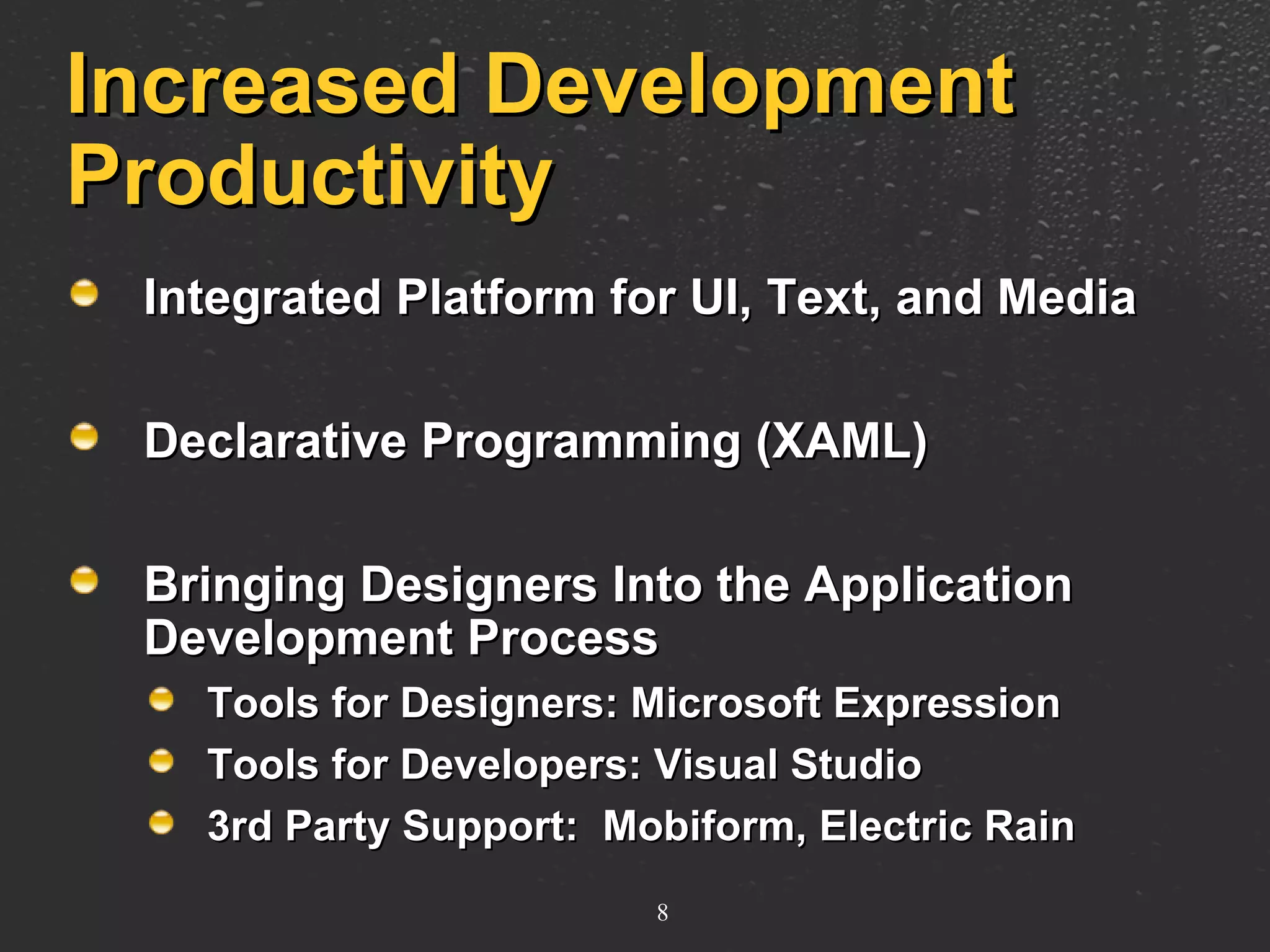 Increased Development Productivity

Integrated Platform for UI, Text, and Media

Declarative Programming (XAML)

Bringing Designers Into the Application Development Process

Tools for Designers: Microsoft Expression

Tools for Developers: Visual Studio

3rd Party Support:  Mobiform, Electric Rain

8